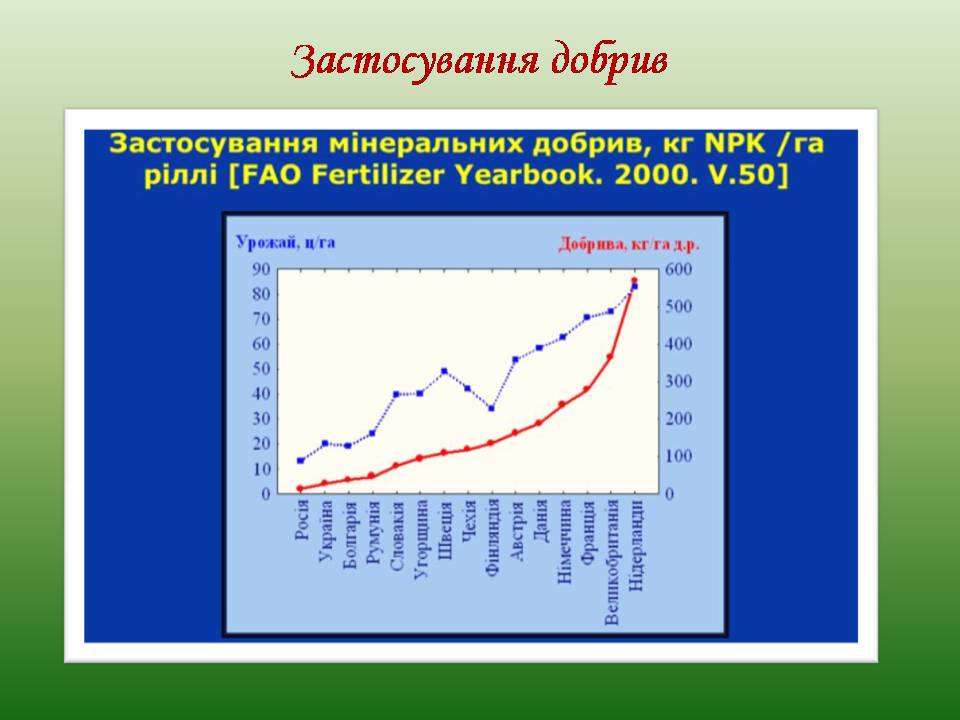 Застосування добрив

Застосування мінеральних добрив, кг NPK /га ріллі [FAO Fertilizer Yearbook. 2000. V.50]

Урожай, ц/га

Добрива, кг/га д.р.

90
80
70
60
50
40
30
20
10
0

600
500
400
300
200
100
0

Росія
Україна
Болгарія
Румунія
Словакія
Угорщина
Швеція
Чехія
Фінляндія
Австрія
Данія
Німеччина
Франція
Великобританія
Нідерланди